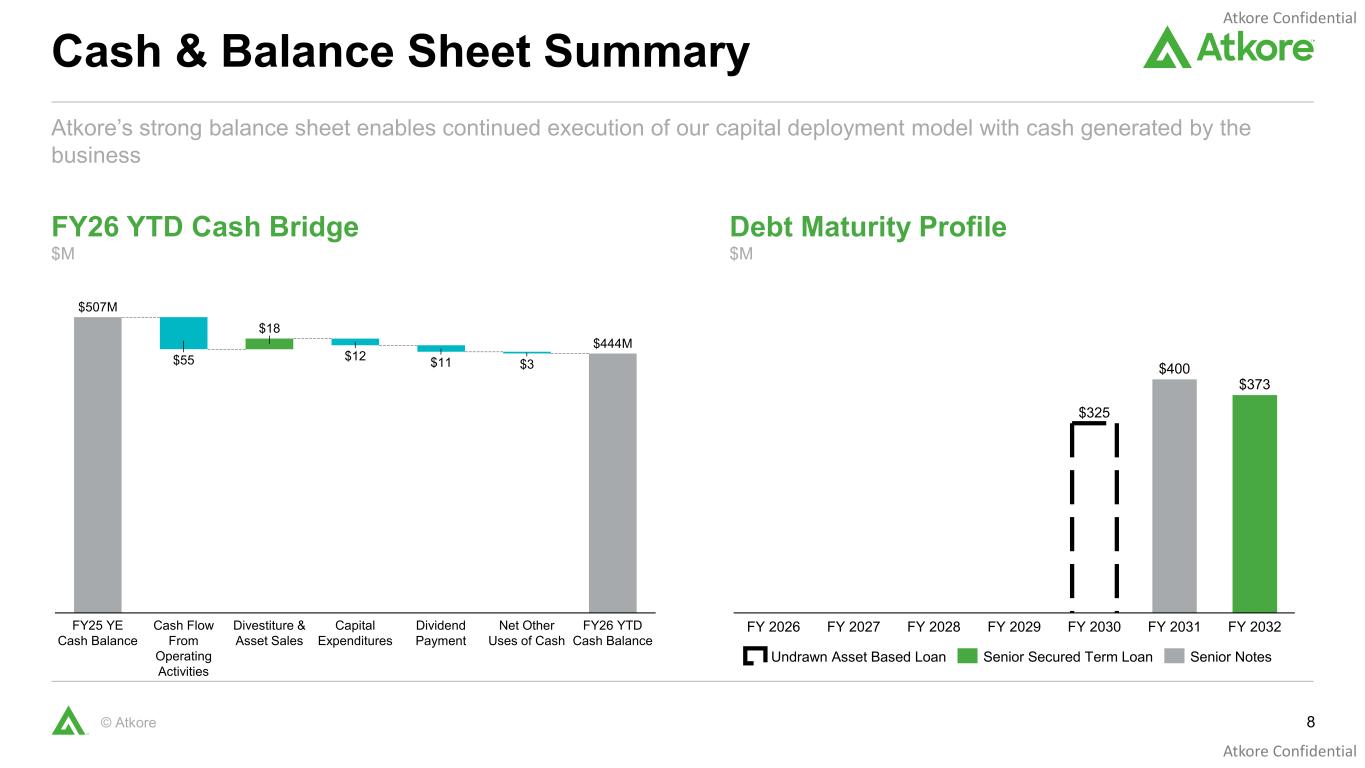 Atkore Confidential

Cash & Balance Sheet Summary

Atkore

Atkore's strong balance sheet enables continued execution of our capital deployment model with cash generated by the business

FY26 YTD Cash Bridge
$M

$507M
$55
$18
$12
$11
$3
$444M

FY25 YE Cash Balance
Cash Flow From Operating Activities
Divestiture & Asset Sales
Capital Expenditures
Dividend Payment
Net Other Uses of Cash
FY26 YTD Cash Balance

Debt Maturity Profile
$M

$325
$400
$373

FY 2026
FY 2027
FY 2028
FY 2029
FY 2030
FY 2031
FY 2032

Undrawn Asset Based Loan
Senior Secured Term Loan
Senior Notes

© Atkore

8

Atkore Confidential